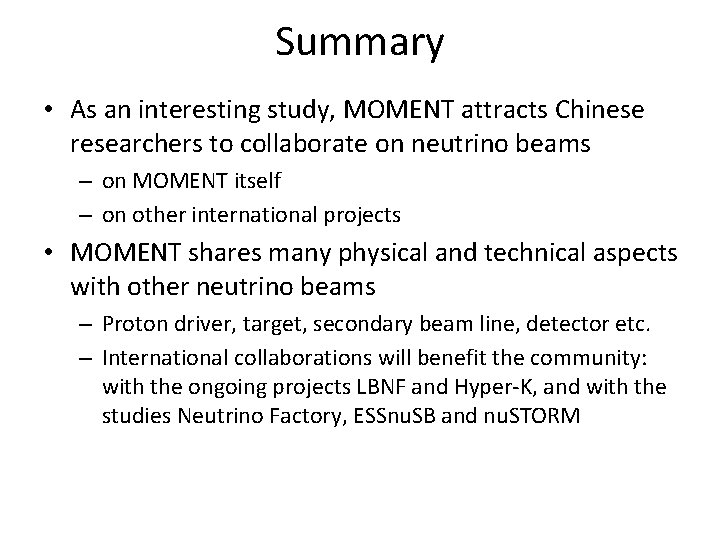 Summary

• As an interesting study, MOMENT attracts Chinese researchers to collaborate on neutrino beams
– on MOMENT itself
– on other international projects

• MOMENT shares many physical and technical aspects with other neutrino beams
– Proton driver, target, secondary beam line, detector etc.
– International collaborations will benefit the community: with the ongoing projects LBNF and Hyper-K, and with the studies Neutrino Factory, ESSnuSB and nuSTORM